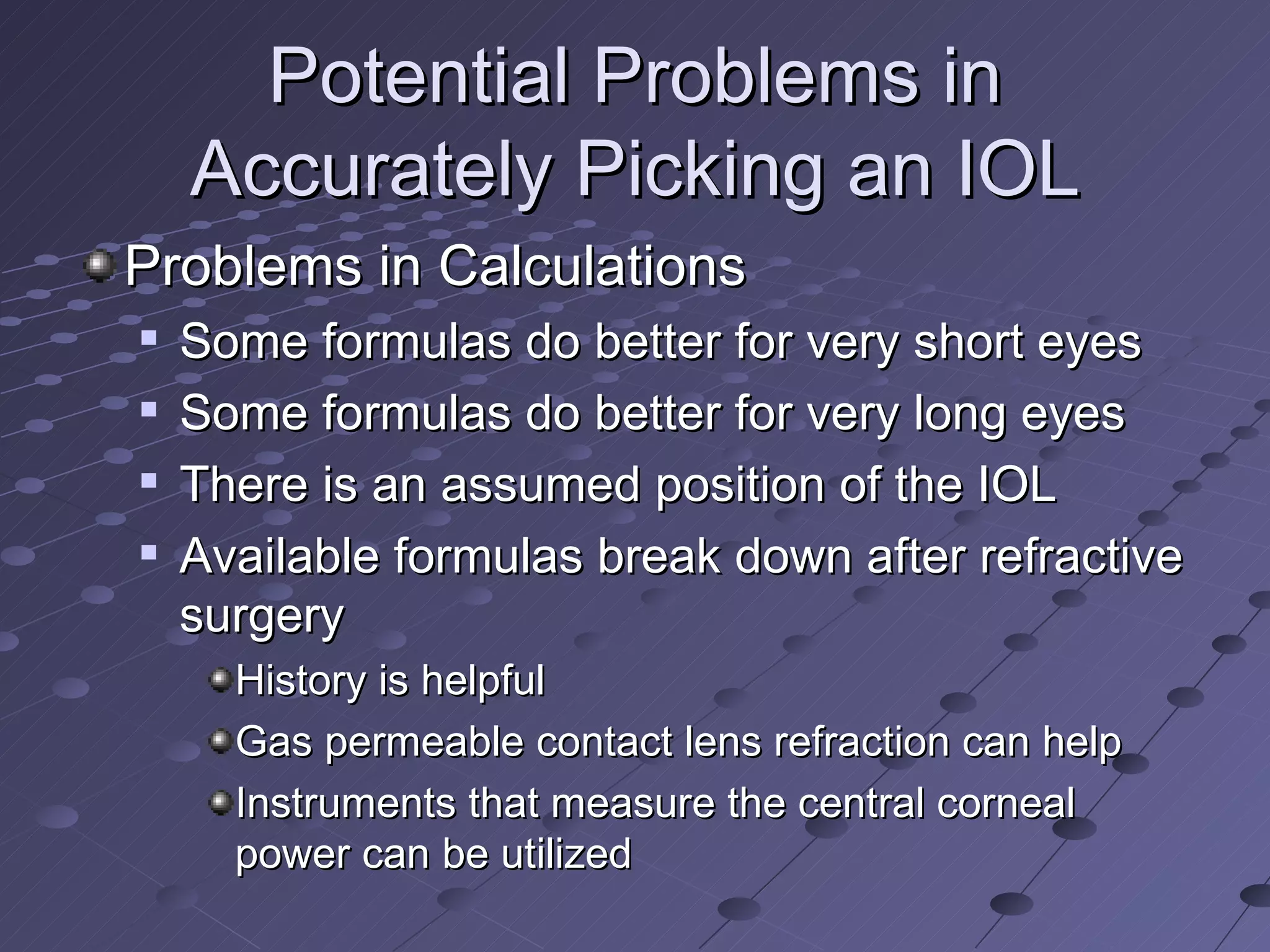 Potential Problems in Accurately Picking an IOL

Problems in Calculations

Some formulas do better for very short eyes

Some formulas do better for very long eyes

There is an assumed position of the IOL

Available formulas break down after refractive surgery

History is helpful

Gas permeable contact lens refraction can help

Instruments that measure the central corneal power can be utilized